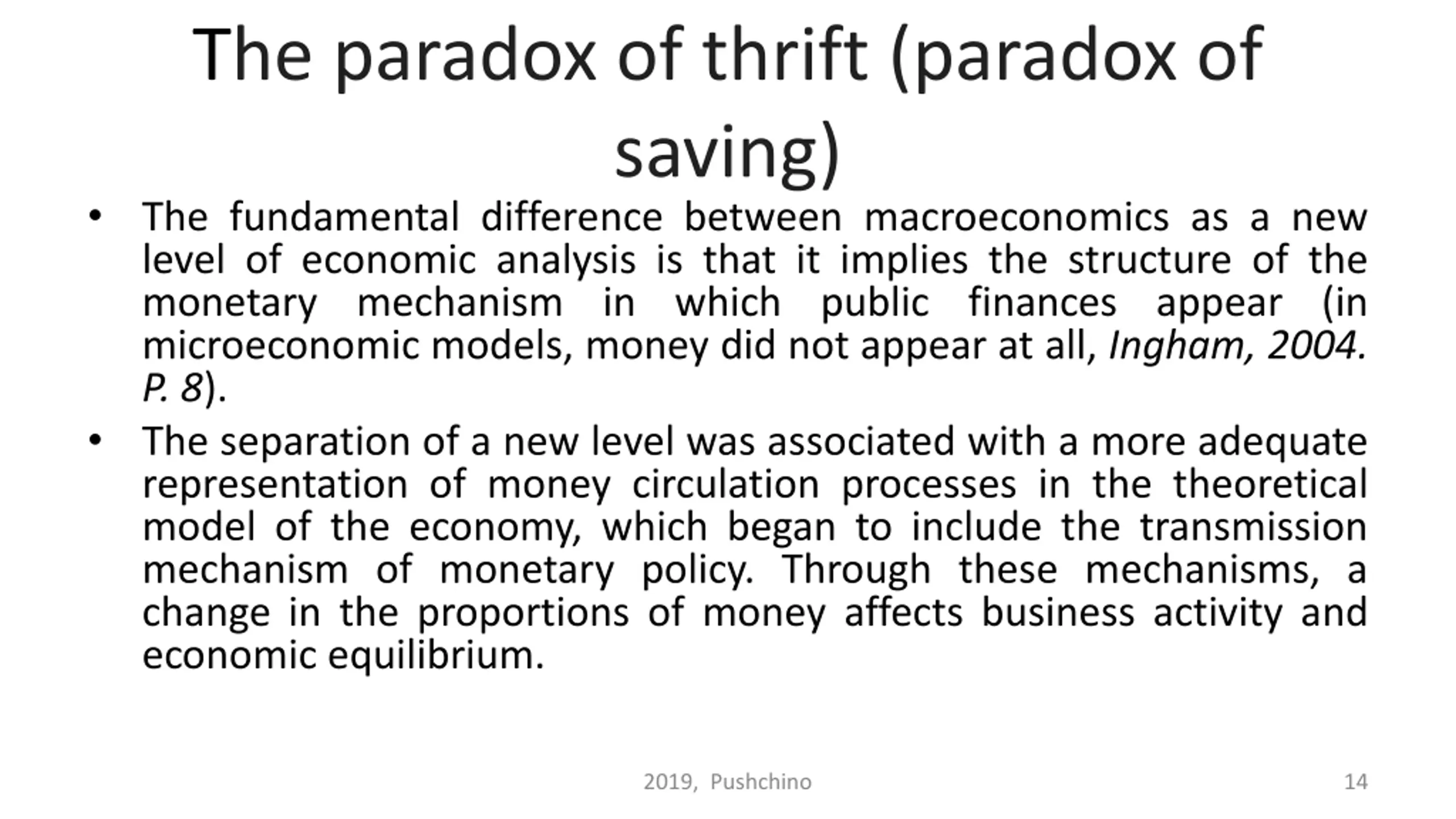 The paradox of thrift (paradox of saving)

• The fundamental difference between macroeconomics as a new level of economic analysis is that it implies the structure of the monetary mechanism in which public finances appear (in microeconomic models, money did not appear at all, Ingham, 2004. P. 8).

• The separation of a new level was associated with a more adequate representation of money circulation processes in the theoretical model of the economy, which began to include the transmission mechanism of monetary policy. Through these mechanisms, a change in the proportions of money affects business activity and economic equilibrium.

2019, Pushchino

14